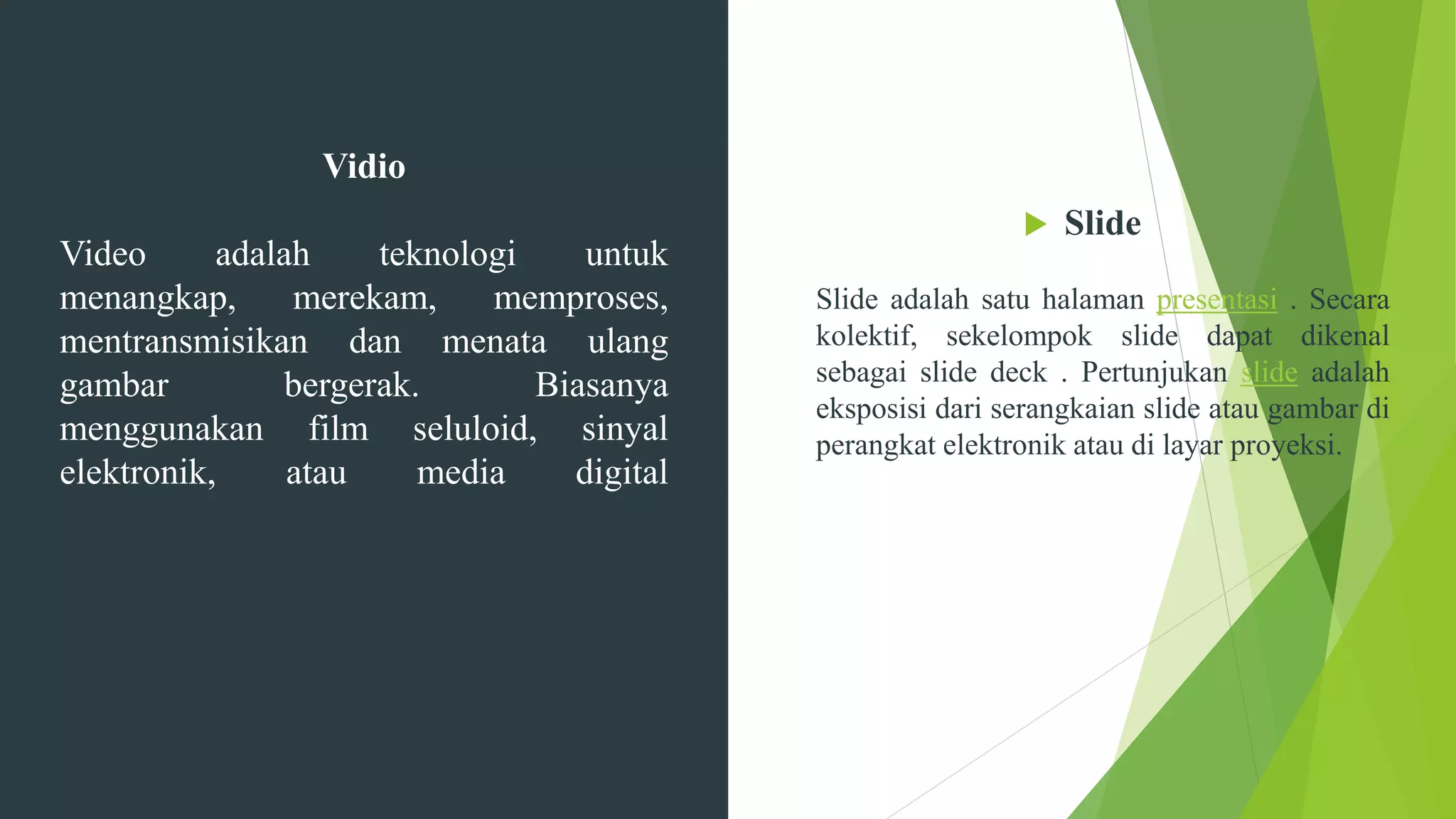 Vidio

Video adalah teknologi untuk menangkap, merekam, memproses, mentransmisikan dan menata ulang gambar bergerak. Biasanya menggunakan film seluloid, sinyal elektronik, atau media digital

Slide

Slide adalah satu halaman presentasi . Secara kolektif, sekelompok slide dapat dikenal sebagai slide deck . Pertunjukan slide adalah eksposisi dari serangkaian slide atau gambar di perangkat elektronik atau di layar proyeksi.